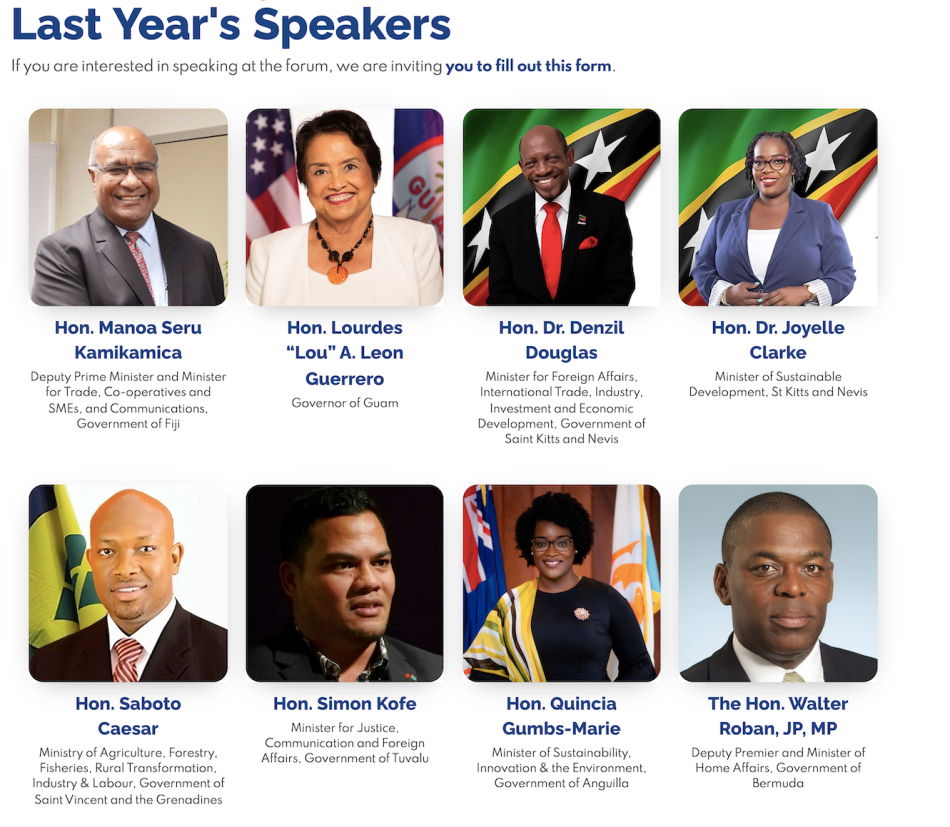 Last Year's Speakers

If you are interested in speaking at the forum, we are inviting you to fill out this form.

Hon. Manoa Seru Kamikamica

Deputy Prime Minister and Minister for Trade, Co-operatives and SMEs, and Communications, Government of Fiji

Hon. Lourdes "Lou" A. Leon Guerrero

Governor of Guam

Hon. Dr. Denzil Douglas

Minister for Foreign Affairs, International Trade, Industry, Investment and Economic Development, Government of Saint Kitts and Nevis

Hon. Dr. Joyelle Clarke

Minister of Sustainable Development, St Kitts and Nevis

Hon. Saboto Caesar

Ministry of Agriculture, Forestry, Fisheries, Rural Transformation, Industry & Labour, Government of Saint Vincent and the Grenadines

Hon. Simon Kofe

Minister for Justice, Communication and Foreign Affairs, Government of Tuvalu

Hon. Quincia Gumbs-Marie

Minister of Sustainability, Innovation & the Environment, Government of Anguilla

The Hon. Walter Roban, JP, MP

Deputy Premier and Minister of Home Affairs, Government of Bermuda